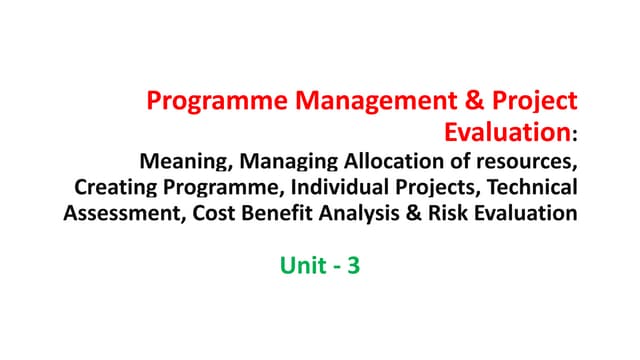 Programme Management & Project Evaluation: Meaning, Managing Allocation of resources, Creating Programme, Individual Projects, Technical Assessment, Cost Benefit Analysis & Risk Evaluation

Unit - 3